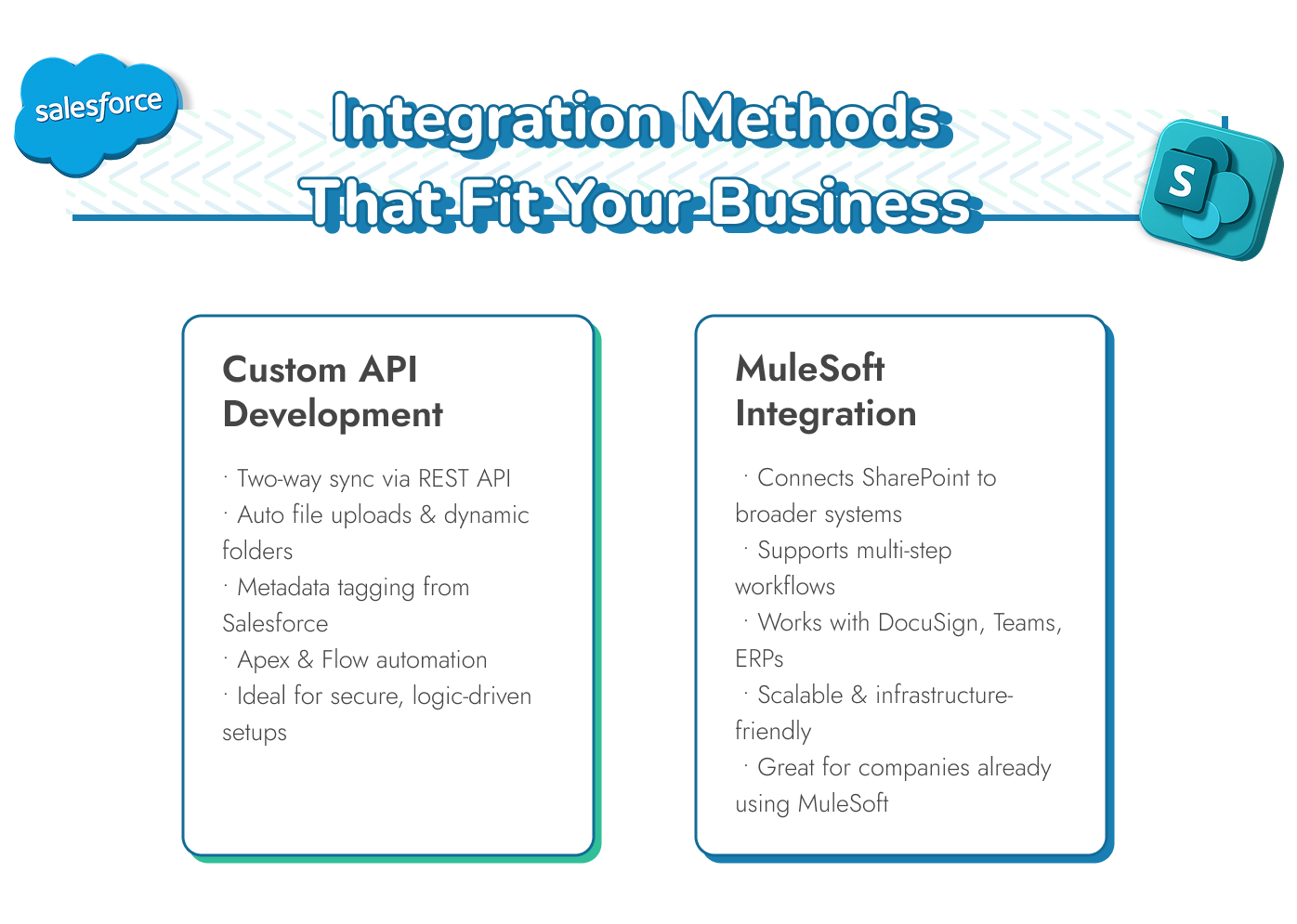 salesforce

Integration Methods That Fit Your Business

S

Custom API Development

· Two-way sync via REST API
· Auto file uploads & dynamic folders
· Metadata tagging from Salesforce
· Apex & Flow automation
· Ideal for secure, logic-driven setups

MuleSoft Integration

· Connects SharePoint to broader systems
· Supports multi-step workflows
· Works with DocuSign, Teams, ERPs
· Scalable & infrastructure-friendly
· Great for companies already using MuleSoft